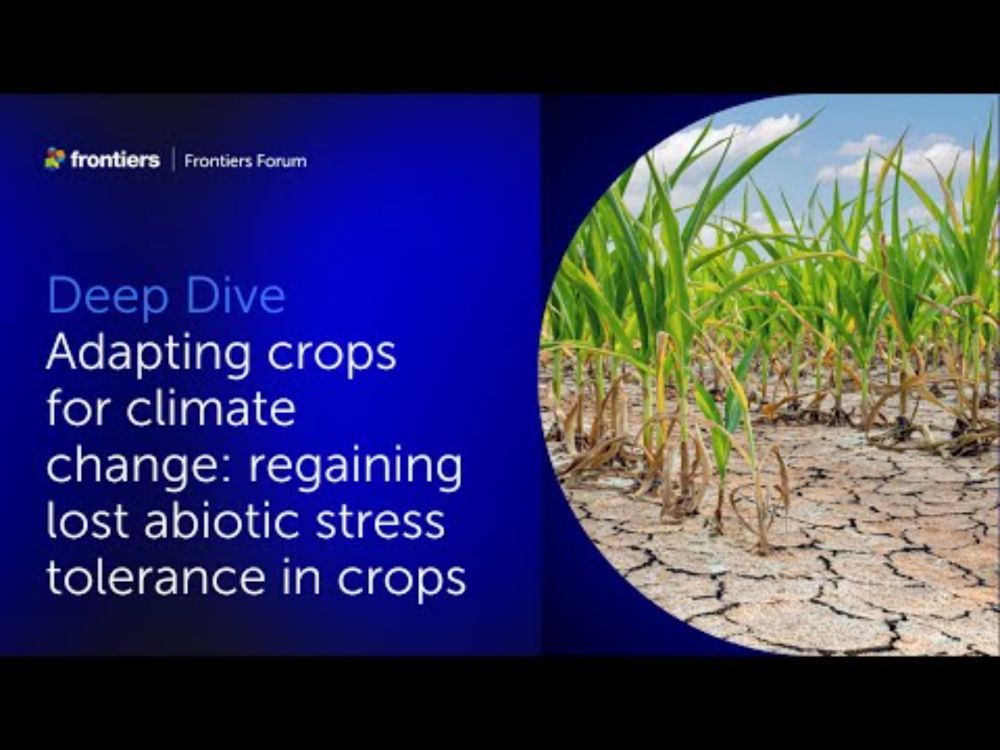 frontiers | Frontiers Forum

Deep Dive
Adapting crops for climate change: regaining lost abiotic stress tolerance in crops